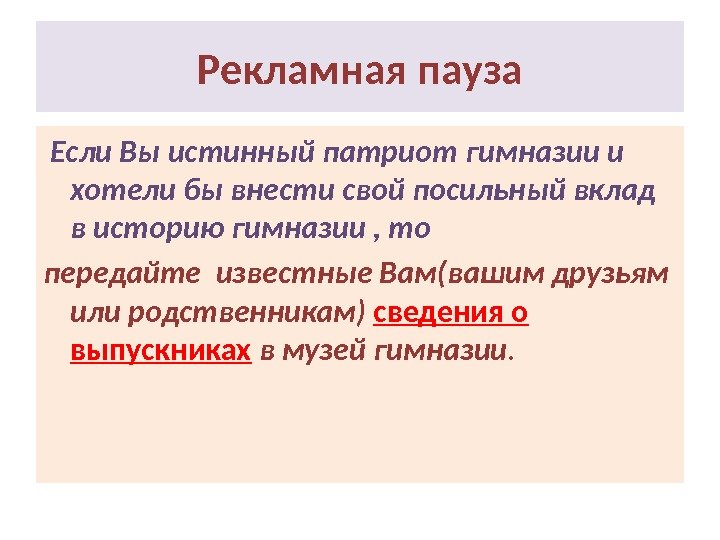 Рекламная пауза

Если Вы истинный патриот гимназии и хотели бы внести свой посильный вклад в историю гимназии , то

передайте известные Вам(вашим друзьям или родственникам) сведения о выпускниках в музей гимназии.